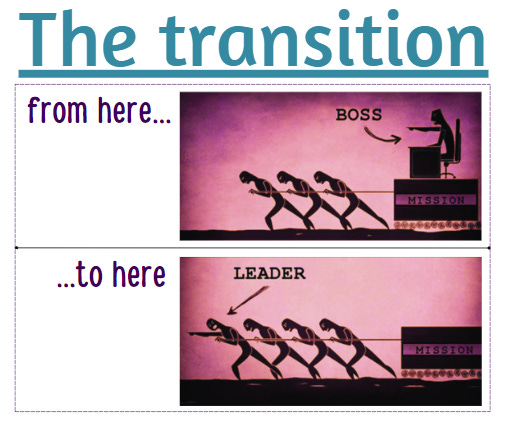 The transition

from here...

BOSS

MISSION

...to here

LEADER

MISSION